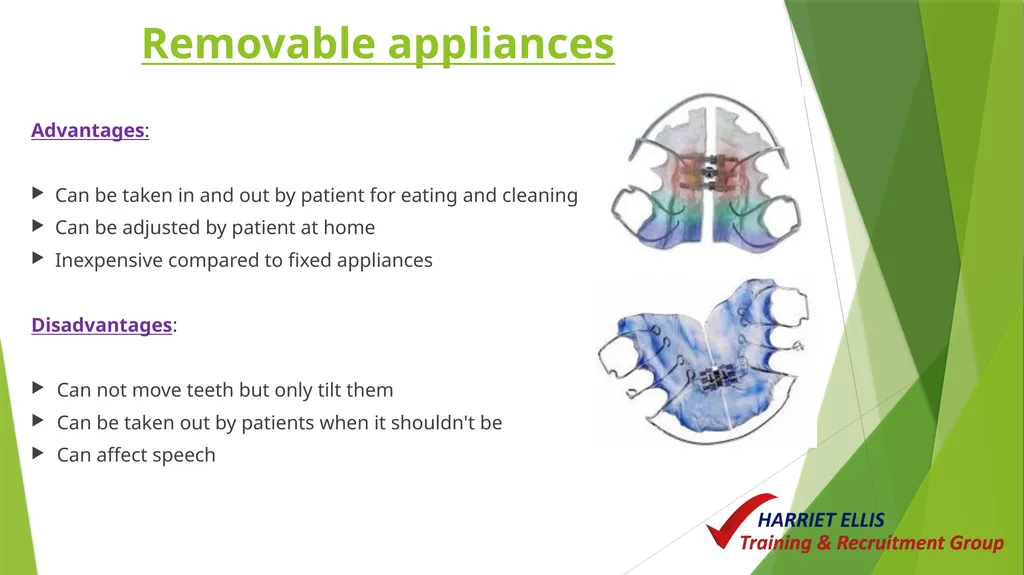 Removable appliances

Advantages:

▶ Can be taken in and out by patient for eating and cleaning
▶ Can be adjusted by patient at home
▶ Inexpensive compared to fixed appliances

Disadvantages:

▶ Can not move teeth but only tilt them
▶ Can be taken out by patients when it shouldn't be
▶ Can affect speech

HARRIET ELLIS
Training & Recruitment Group